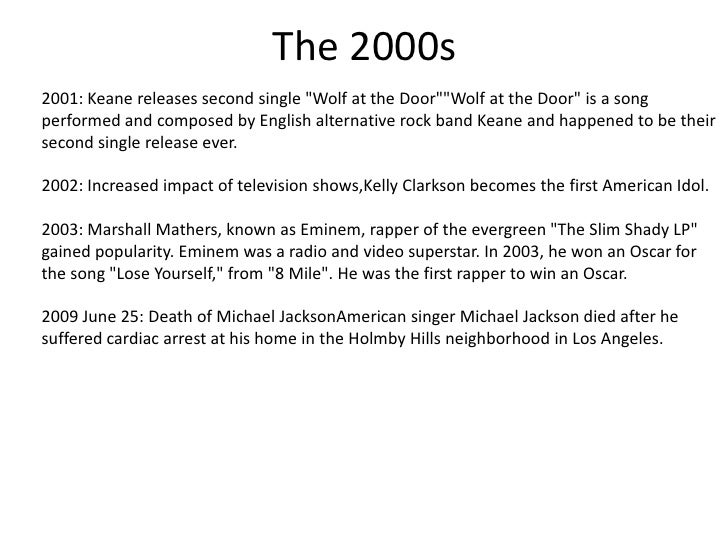 The 2000s

2001: Keane releases second single "Wolf at the Door""Wolf at the Door" is a song performed and composed by English alternative rock band Keane and happened to be their second single release ever.

2002: Increased impact of television shows,Kelly Clarkson becomes the first American Idol.

2003: Marshall Mathers, known as Eminem, rapper of the evergreen "The Slim Shady LP" gained popularity. Eminem was a radio and video superstar. In 2003, he won an Oscar for the song "Lose Yourself," from "8 Mile". He was the first rapper to win an Oscar.

2009 June 25: Death of Michael JacksonAmerican singer Michael Jackson died after he suffered cardiac arrest at his home in the Holmby Hills neighborhood in Los Angeles.